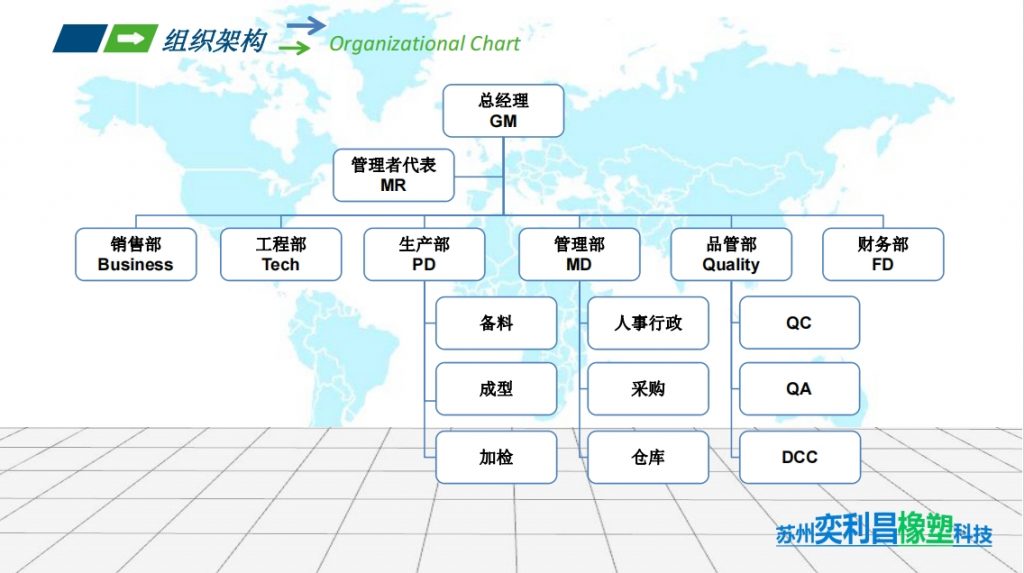 组织架构 Organizational Chart

总经理
GM

管理者代表
MR

销售部
Business

工程部
Tech

生产部
PD

管理部
MD

品管部
Quality

财务部
FD

备料

成型

加检

人事行政

采购

仓库

QC

QA

DCC

苏州奕利昌橡塑科技